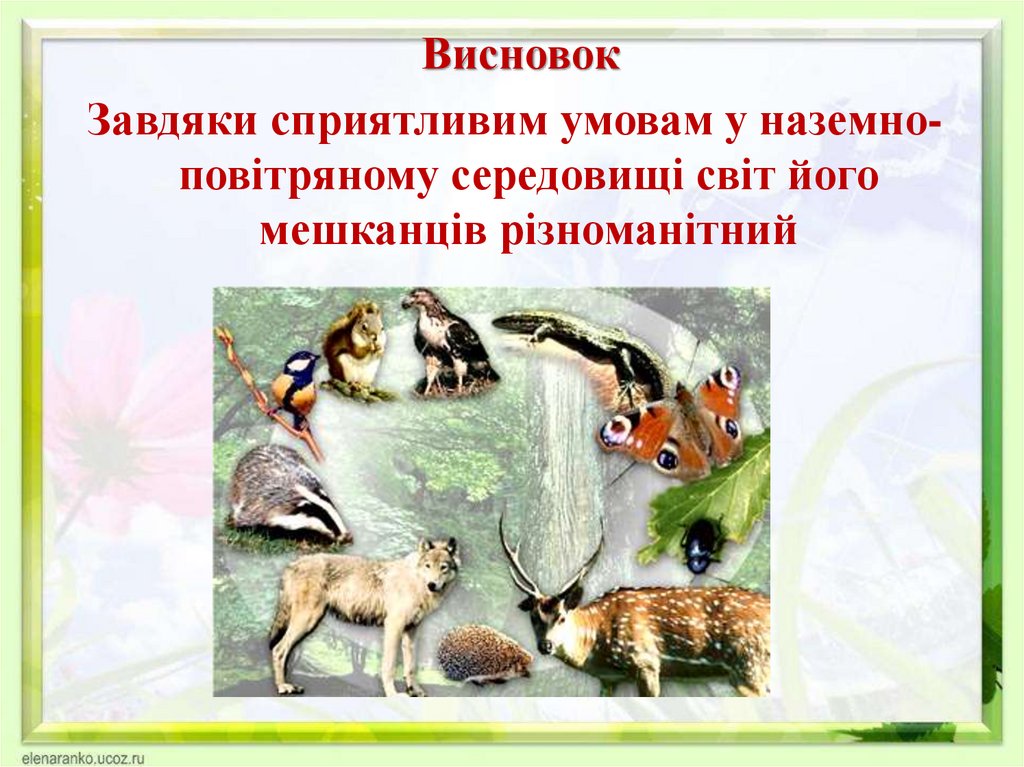 Висновок

Завдяки сприятливим умовам у наземно-повітряному середовищі світ його мешканців різноманітний

elenaranko.ucoz.ru